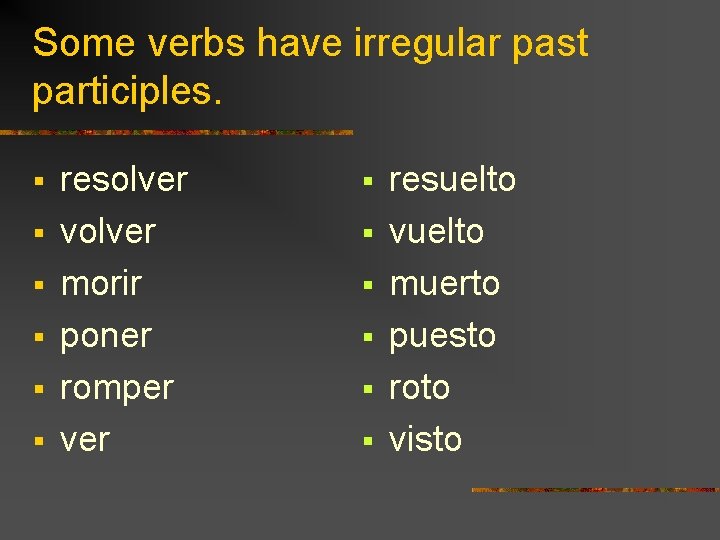 Some verbs have irregular past participles.

- resolver
- volver
- morir
- poner
- romper
- ver

- resuelto
- vuelto
- muerto
- puesto
- roto
- visto